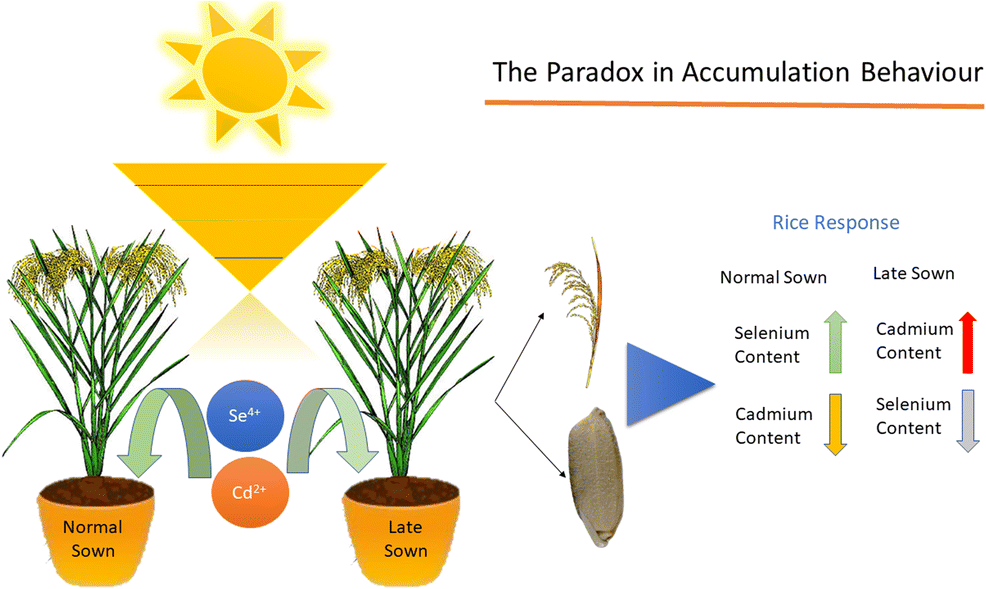 The Paradox in Accumulation Behaviour

Rice Response

Normal Sown

Late Sown

Selenium Content

Cadmium Content

Cadmium Content

Selenium Content

$Se^{4+}$

$Cd^{2+}$

Normal Sown

Late Sown